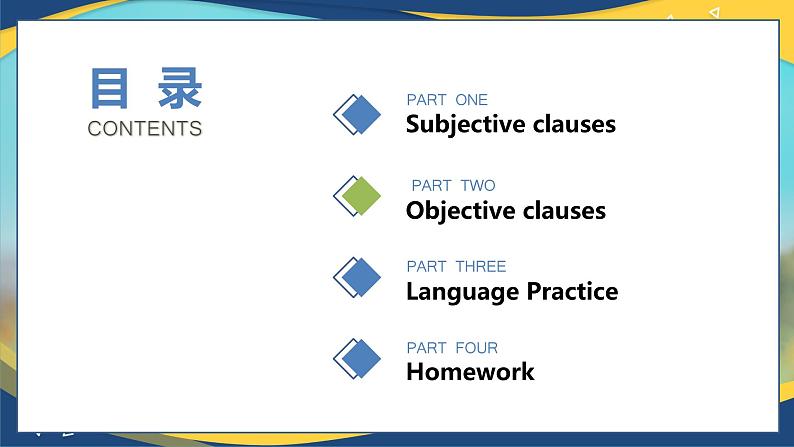 目 录
CONTENTS

PART ONE
Subjective clauses

PART TWO
Objective clauses

PART THREE
Language Practice

PART FOUR
Homework